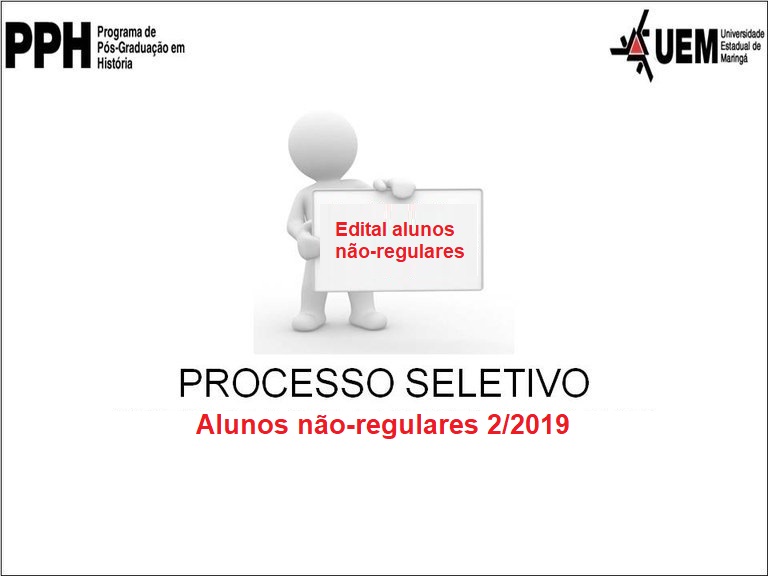 PPH Programa de Pós-Graduação em História

UEM Universidade Estadual de Maringá

Edital alunos não-regulares

PROCESSO SELETIVO

Alunos não-regulares 2/2019